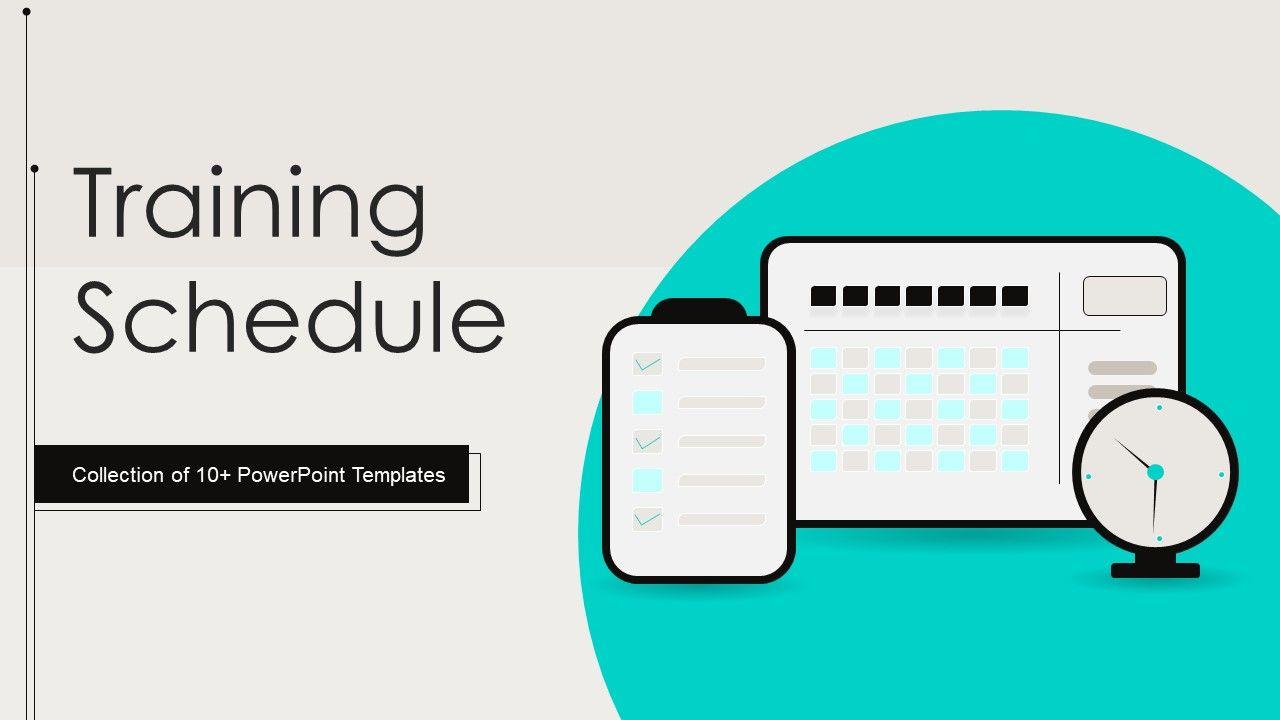 Training Schedule

Collection of 10+ PowerPoint Templates